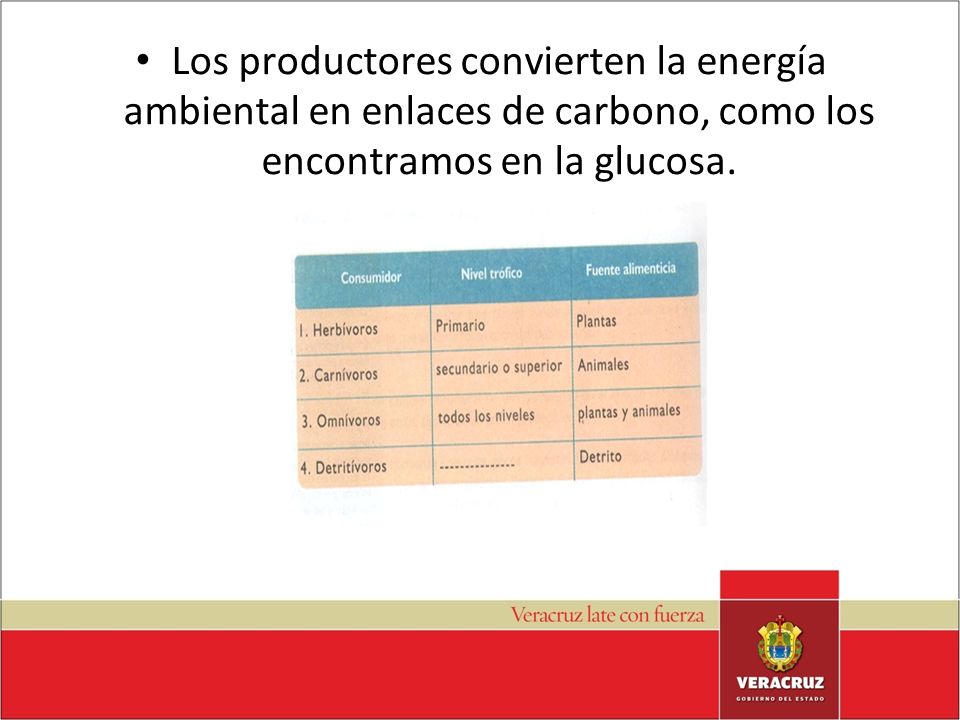 • Los productores convierten la energía ambiental en enlaces de carbono, como los encontramos en la glucosa.

| Consumidor | Nivel trófico | Fuente alimenticia |
|---|---|---|
| 1. Herbívoros | Primario | Plantas |
| 2. Carnívoros | secundario o superior | Animales |
| 3. Omnívoros | todos los niveles | plantas y animales |
| 4. Detritívoros | -------------- | Detrito |

Veracruz late con fuerza

VERACRUZ
GOBIERNO DEL ESTADO